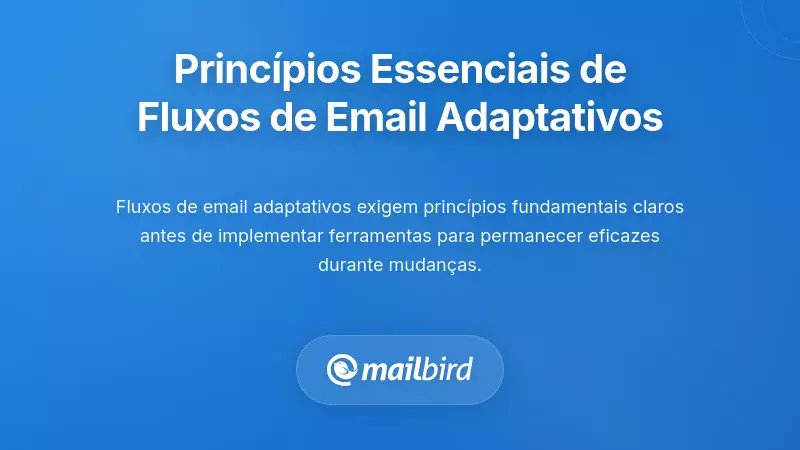 Princípios Essenciais de Fluxos de Email Adaptativos

Fluxos de email adaptativos exigem princípios fundamentais claros antes de implementar ferramentas para permanecer eficazes durante mudanças.

mailbird